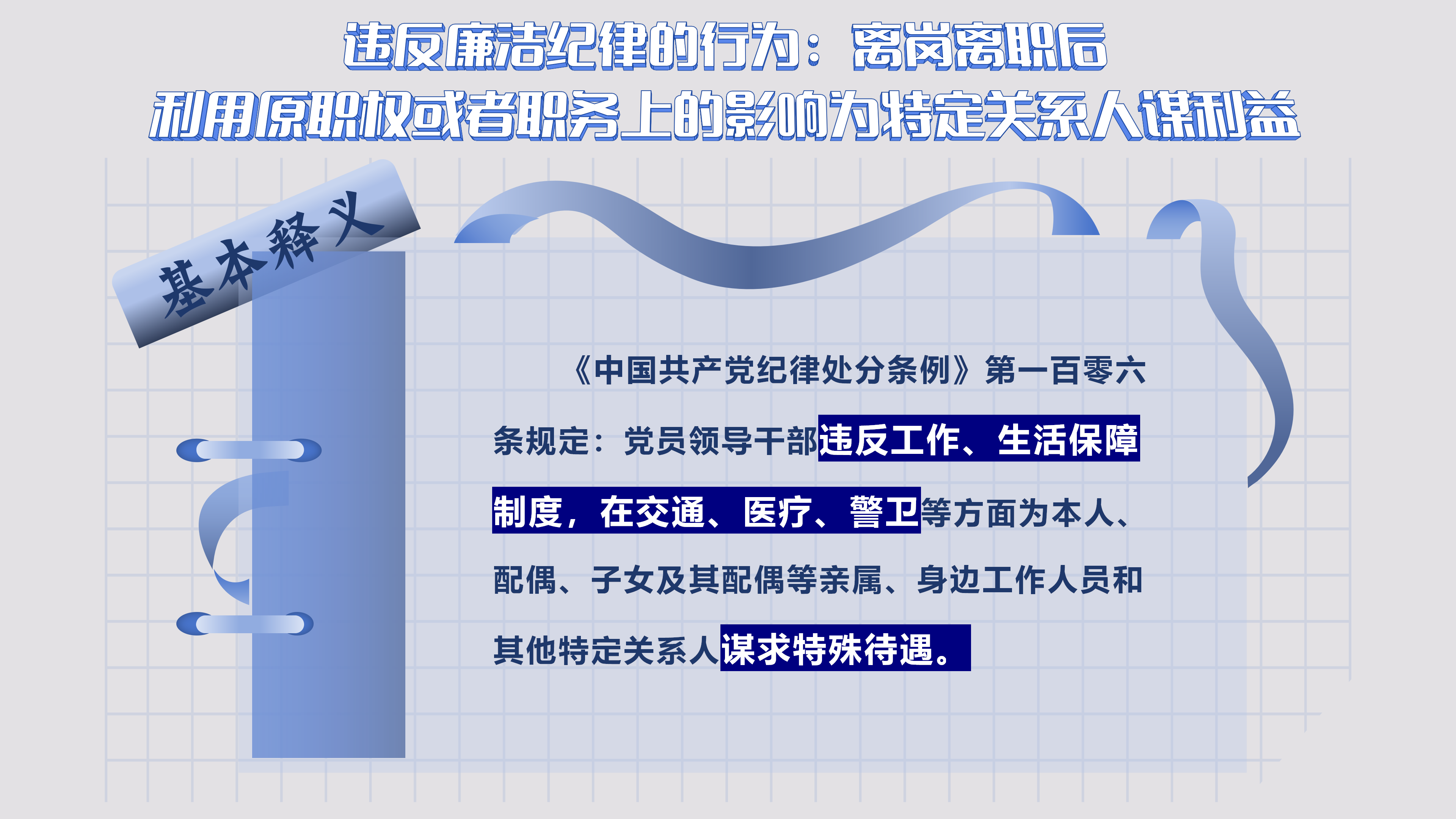 违反廉洁纪律的行为：离岗离职后
利用原职权或者职务上的影响为特定关系人谋利益

基本释义

《中国共产党纪律处分条例》第一百零六条规定：党员领导干部违反工作、生活保障制度，在交通、医疗、警卫等方面为本人、配偶、子女及其配偶等亲属、身边工作人员和其他特定关系人谋求特殊待遇。